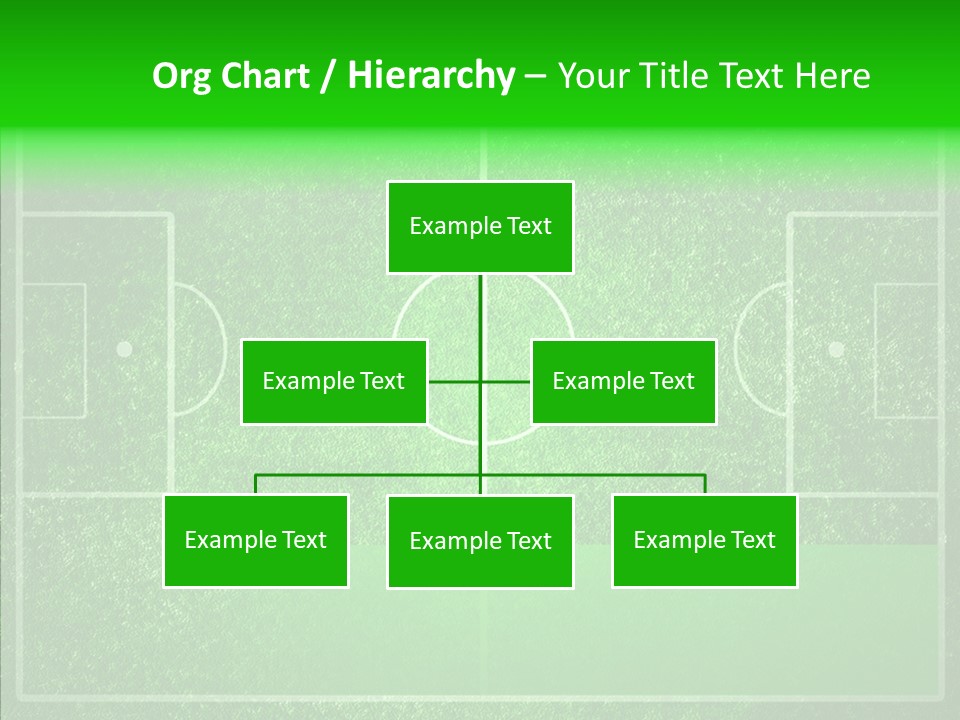 Org Chart / Hierarchy – Your Title Text Here

Example Text

Example Text

Example Text

Example Text

Example Text

Example Text